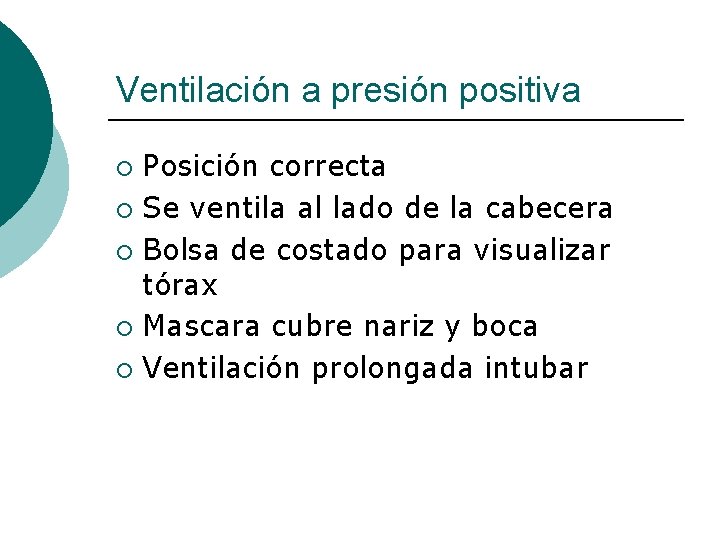 Ventilación a presión positiva

○ Posición correcta
○ Se ventila al lado de la cabecera
○ Bolsa de costado para visualizar tórax
○ Mascara cubre nariz y boca
○ Ventilación prolongada intubar